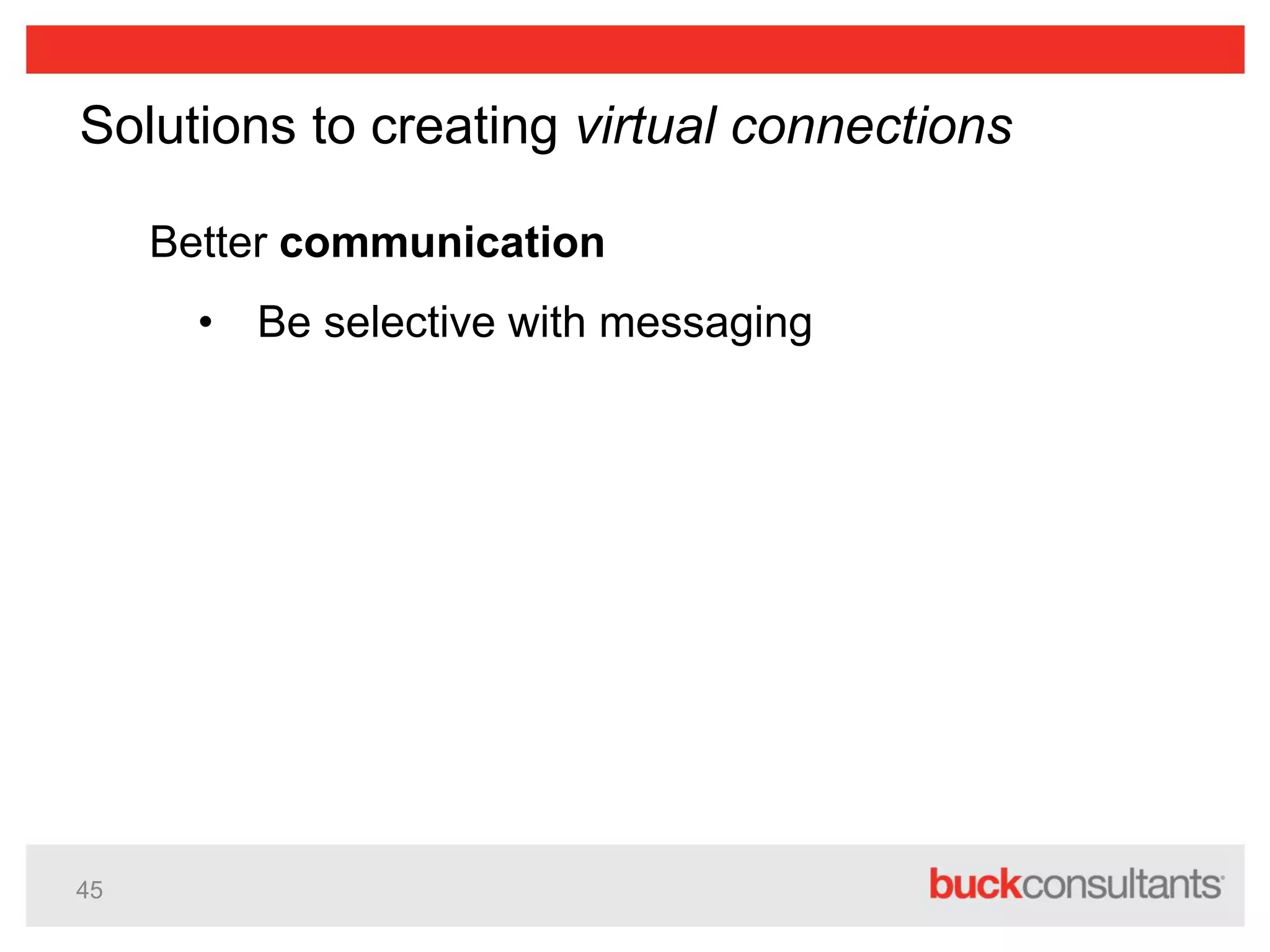 Solutions to creating virtual connections

Better communication

• Be selective with messaging

45

buckconsultants